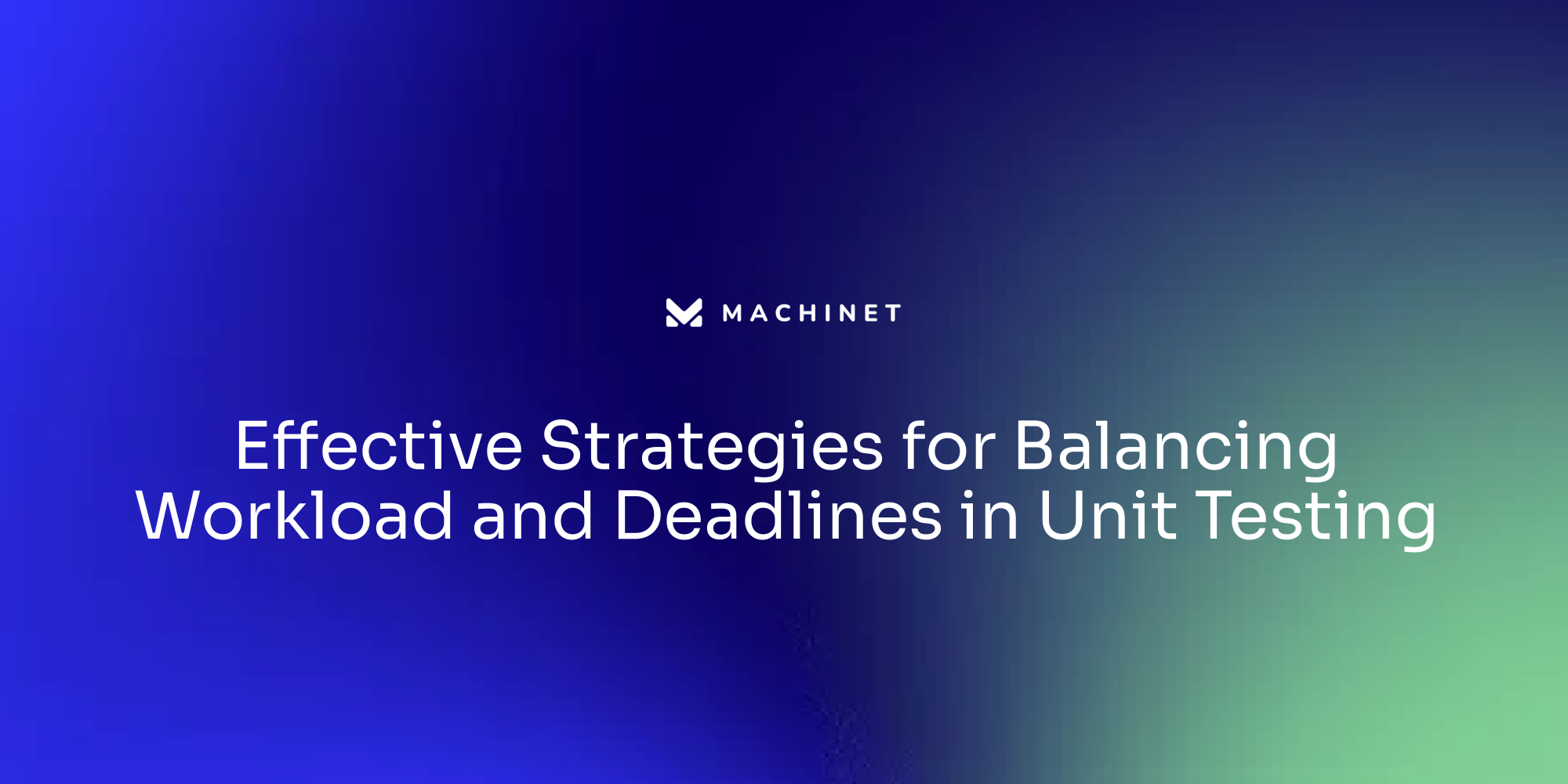 MACHINET

Effective Strategies for Balancing Workload and Deadlines in Unit Testing